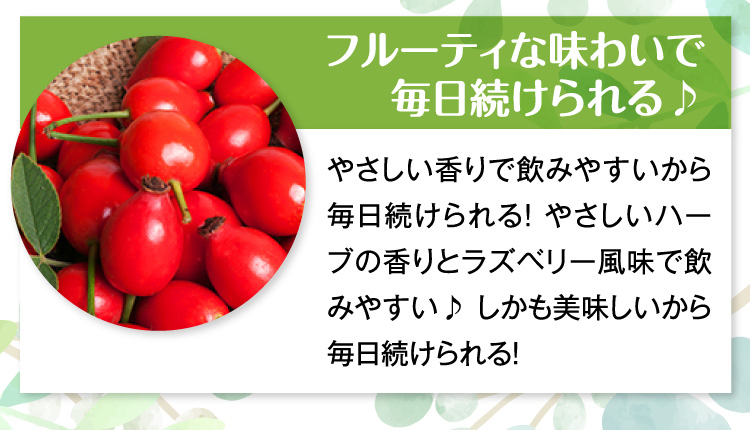 フルーティな味わいで
毎日続けられる♪

やさしい香りで飲みやすいから毎日続けられる! やさしいハーブの香りとラズベリー風味で飲みやすい♪ しかも美味しいから毎日続けられる!